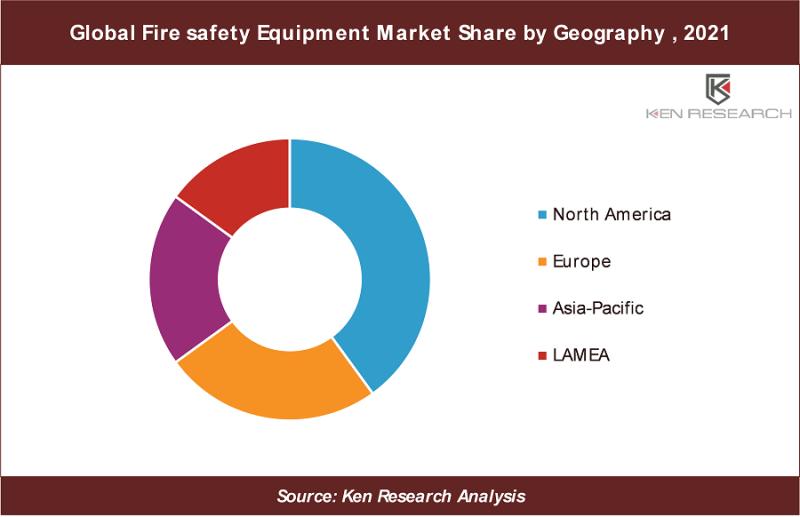 Global Fire safety Equipment Market Share by Geography , 2021

KEN RESEARCH

North America
Europe
Asia-Pacific
LAMEA

Source: Ken Research Analysis